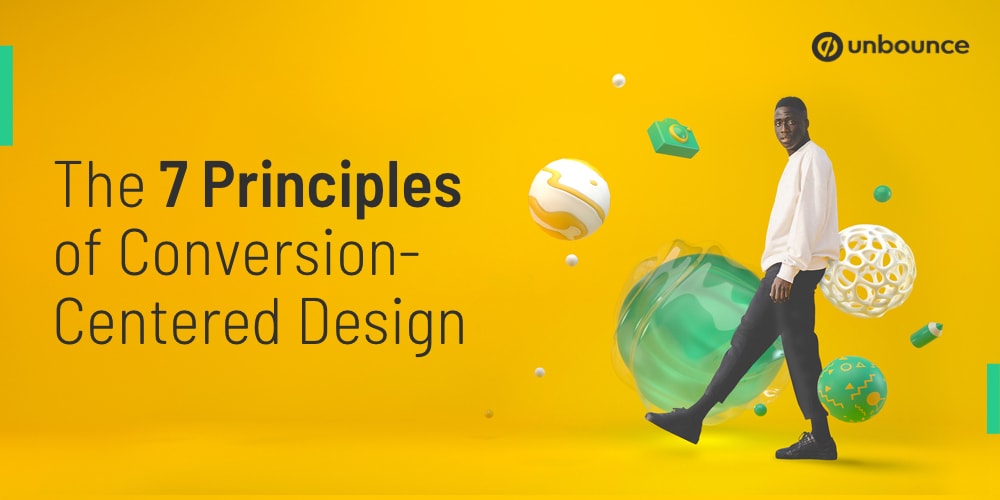 unbounce

The 7 Principles of Conversion-Centered Design